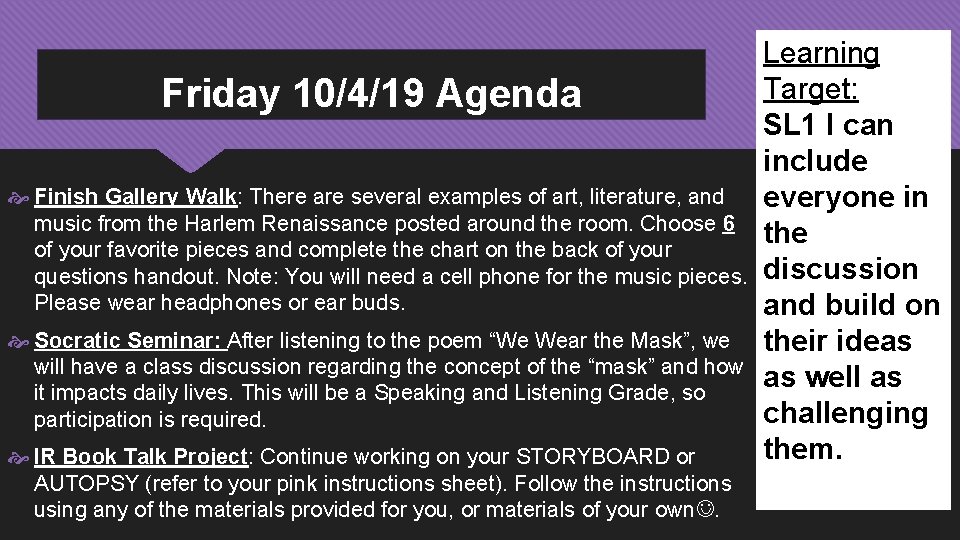 Friday 10/4/19 Agenda

Finish Gallery Walk: There are several examples of art, literature, and music from the Harlem Renaissance posted around the room. Choose 6 of your favorite pieces and complete the chart on the back of your questions handout. Note: You will need a cell phone for the music pieces. Please wear headphones or ear buds.

Socratic Seminar: After listening to the poem “We Wear the Mask”, we will have a class discussion regarding the concept of the “mask” and how it impacts daily lives. This will be a Speaking and Listening Grade, so participation is required.

IR Book Talk Project: Continue working on your STORYBOARD or AUTOPSY (refer to your pink instructions sheet). Follow the instructions using any of the materials provided for you, or materials of your own☺.

Learning Target:
SL1 I can include everyone in the discussion and build on their ideas as well as challenging them.